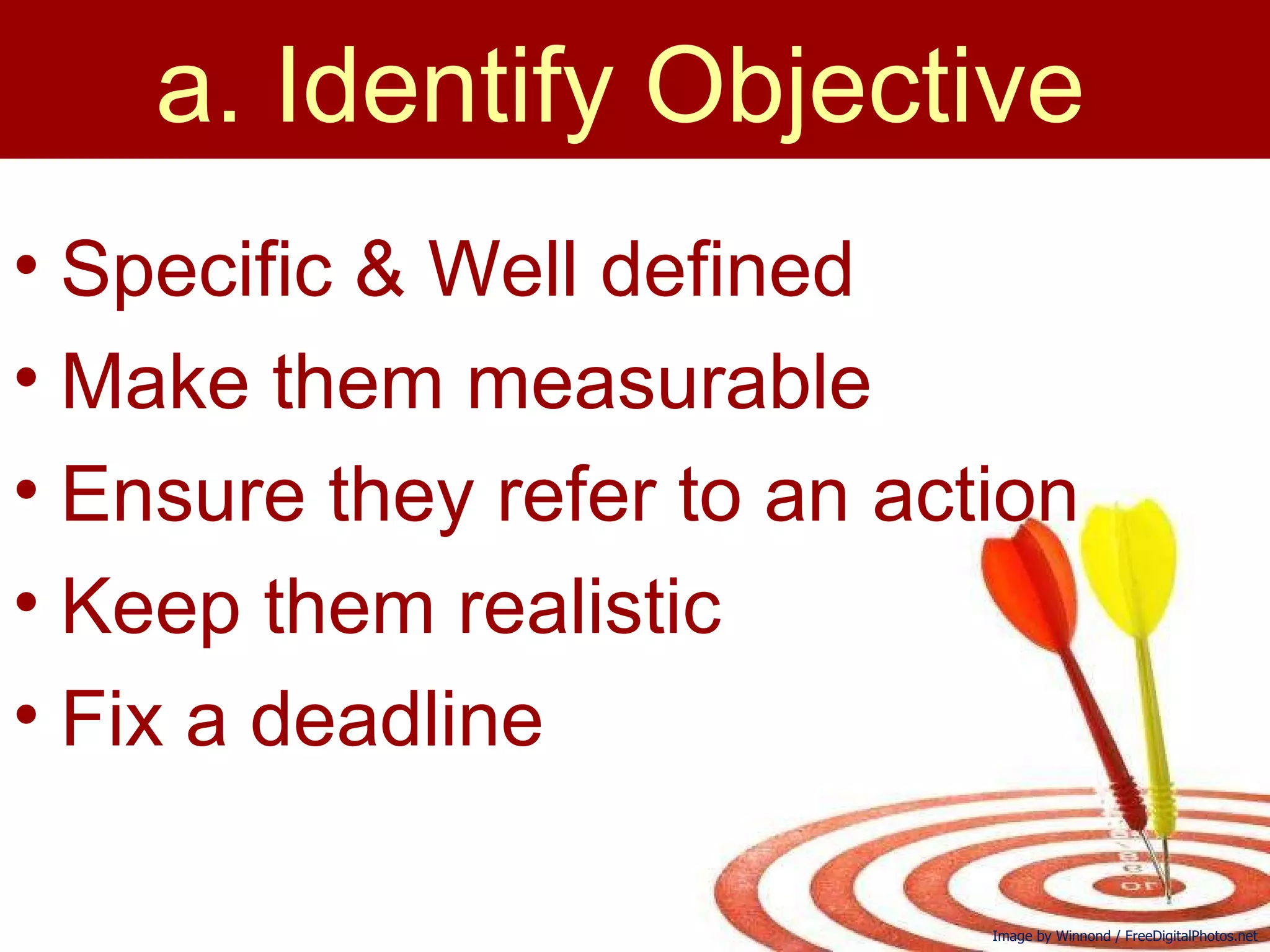 a. Identify Objective

• Specific & Well defined
• Make them measurable
• Ensure they refer to an action
• Keep them realistic
• Fix a deadline

Image by Winnond / FreeDigitalPhotos.net